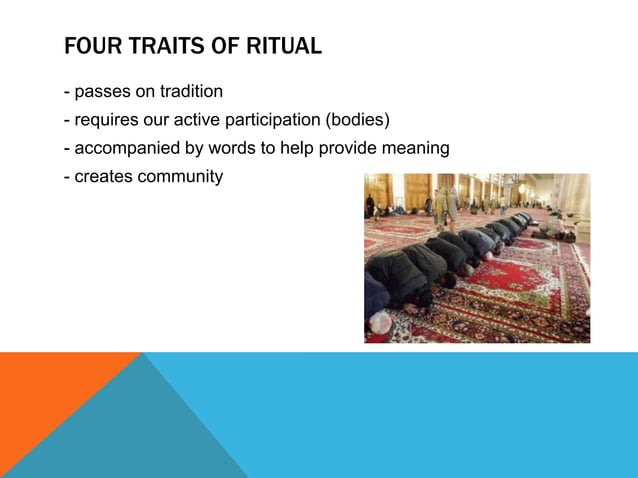 FOUR TRAITS OF RITUAL

- passes on tradition
- requires our active participation (bodies)
- accompanied by words to help provide meaning
- creates community